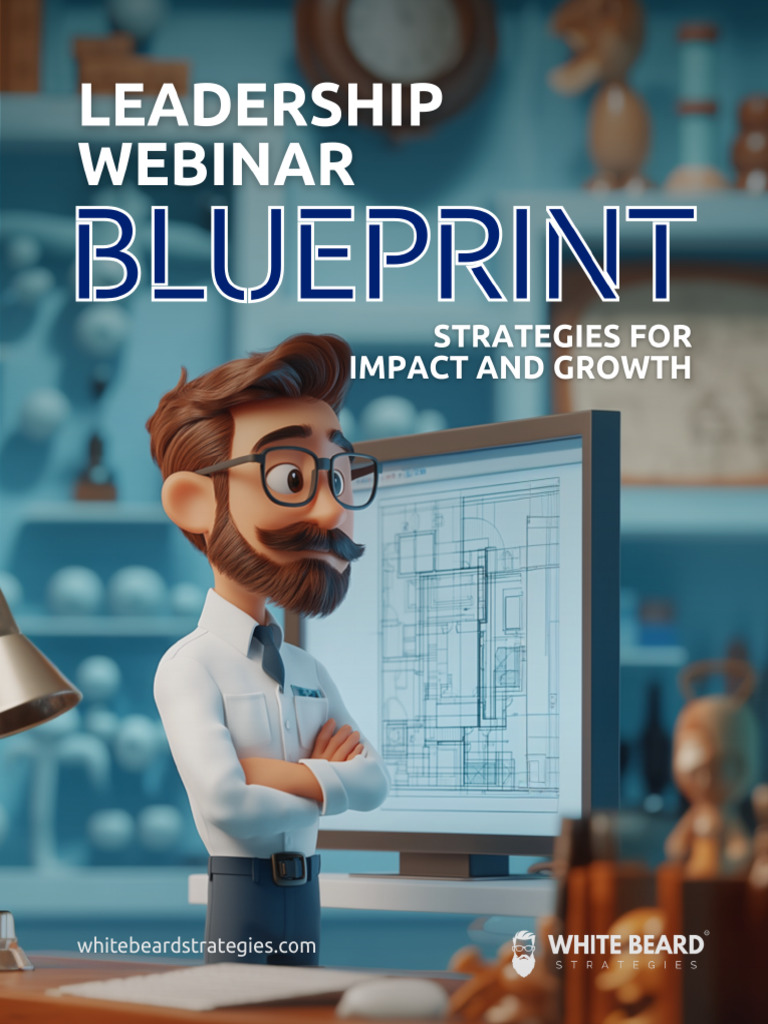 LEADERSHIP WEBINAR

BLUEPRINT

STRATEGIES FOR IMPACT AND GROWTH

whitebeardstrategies.com

WHITE BEARD®
STRATEGIES